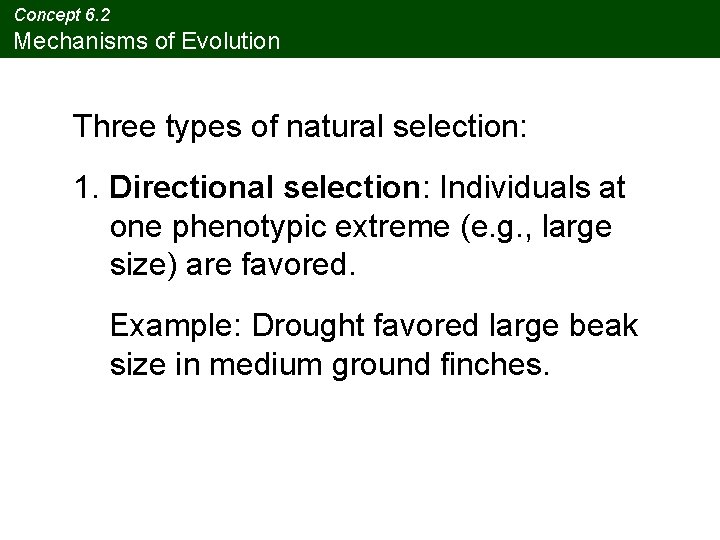 Concept 6.2
Mechanisms of Evolution

Three types of natural selection:

1. Directional selection: Individuals at one phenotypic extreme (e.g., large size) are favored.

Example: Drought favored large beak size in medium ground finches.